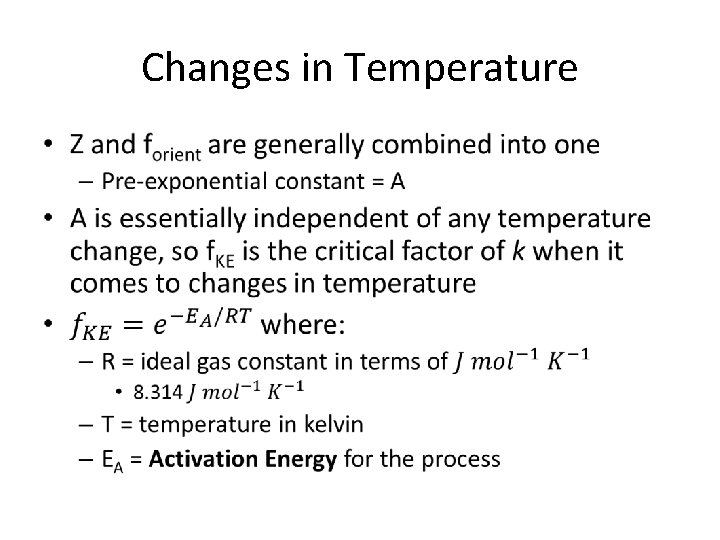 Changes in Temperature

• Z and $f_{orient}$ are generally combined into one
– Pre-exponential constant = A

• A is essentially independent of any temperature change, so $f_{KE}$ is the critical factor of $k$ when it comes to changes in temperature

• $f_{KE} = e^{-E_A/RT}$ where:
– R = ideal gas constant in terms of $J\ mol^{-1}\ K^{-1}$
• 8.314 $J\ mol^{-1}\ K^{-1}$
– T = temperature in kelvin
– $E_A$ = **Activation Energy** for the process